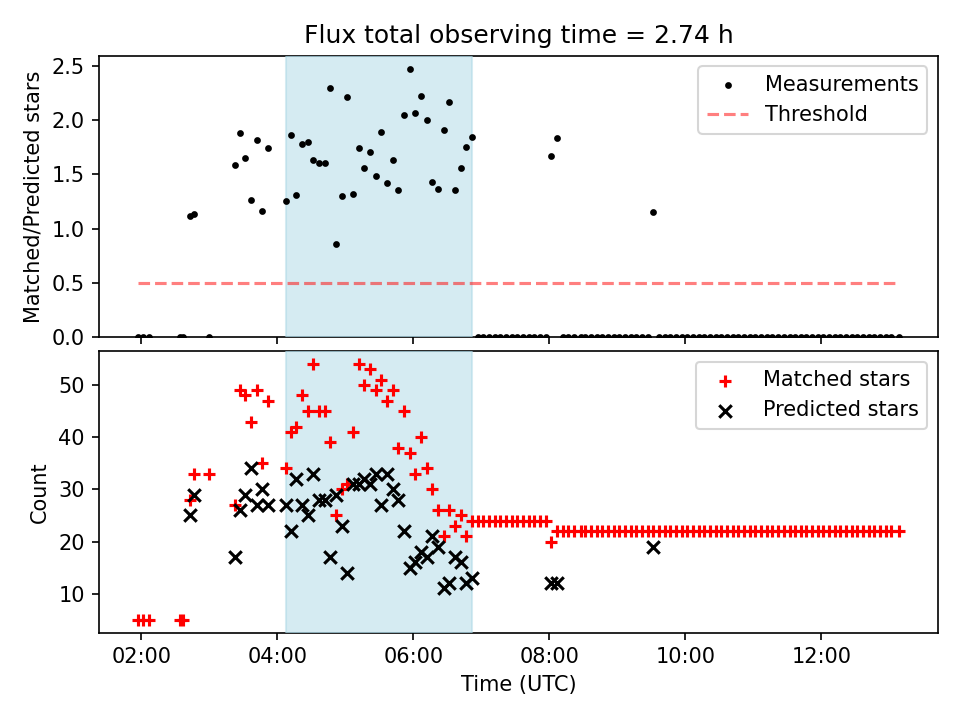 Flux total observing time = 2.74 h

Matched/Predicted stars

2.5
2.0
1.5
1.0
0.5
0.0

Measurements
Threshold

Count

50
40
30
20
10

Matched stars
Predicted stars

02:00
04:00
06:00
08:00
10:00
12:00

Time (UTC)